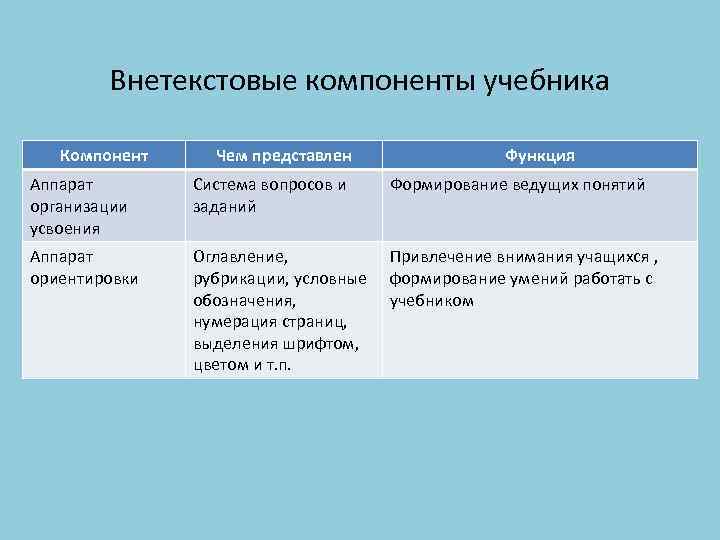 Внетекстовые компоненты учебника

| Компонент | Чем представлен | Функция |
|---|---|---|
| Аппарат организации усвоения | Система вопросов и заданий | Формирование ведущих понятий |
| Аппарат ориентировки | Оглавление, рубрикации, условные обозначения, нумерация страниц, выделения шрифтом, цветом и т.п. | Привлечение внимания учащихся , формирование умений работать с учебником |